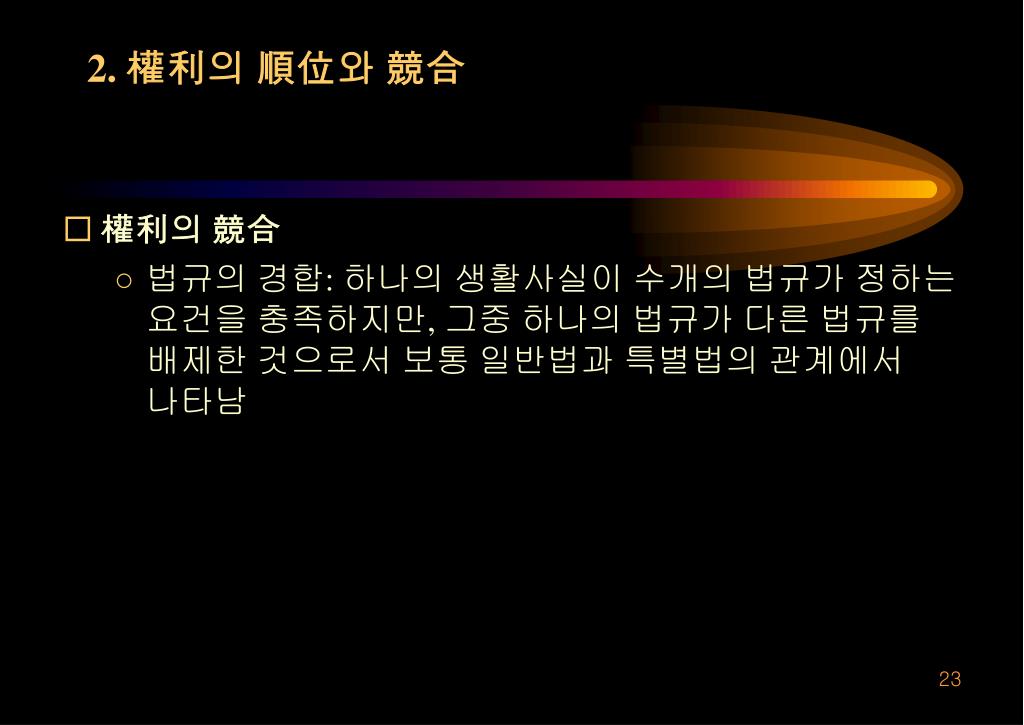 2. 權利의 順位와 競合

□ 權利의 競合

○ 법규의 경합: 하나의 생활사실이 수개의 법규가 정하는 요건을 충족하지만, 그중 하나의 법규가 다른 법규를 배제한 것으로서 보통 일반법과 특별법의 관계에서 나타남

23